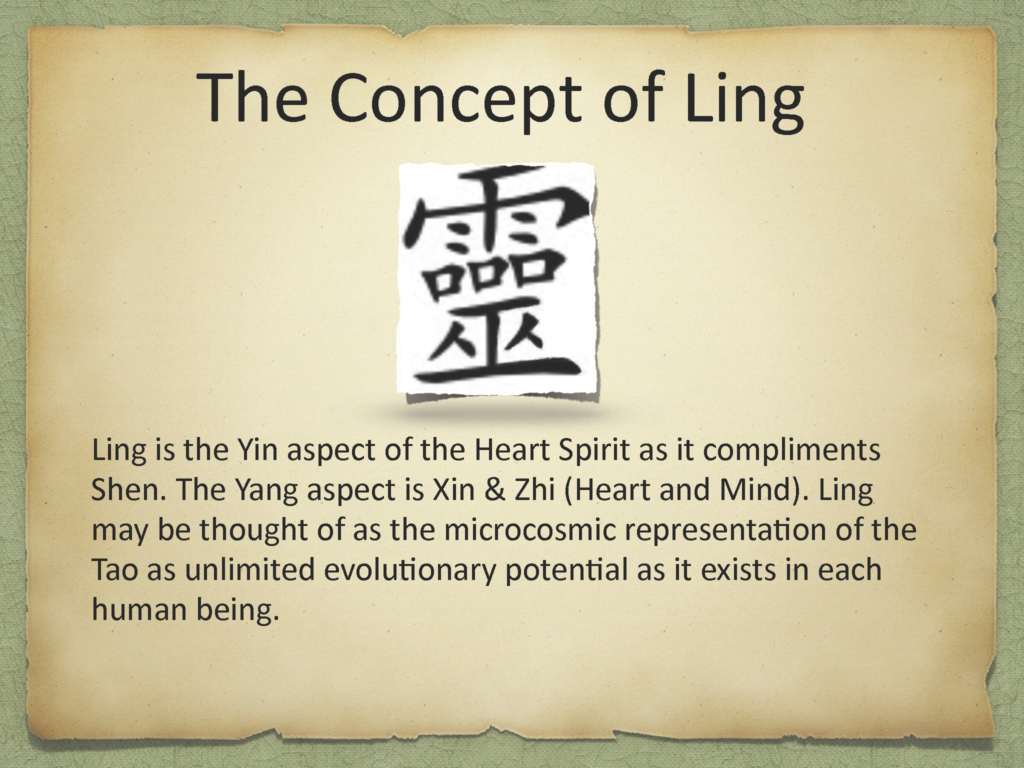 The Concept of Ling

靈

Ling is the Yin aspect of the Heart Spirit as it compliments Shen. The Yang aspect is Xin & Zhi (Heart and Mind). Ling may be thought of as the microcosmic representation of the Tao as unlimited evolutionary potential as it exists in each human being.